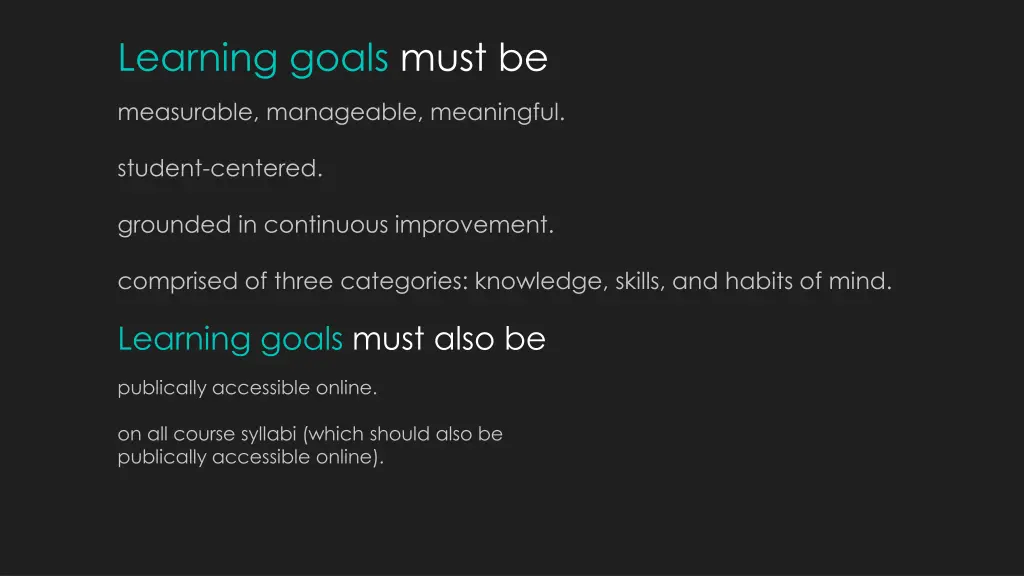 Learning goals must be

measurable, manageable, meaningful.

student-centered.

grounded in continuous improvement.

comprised of three categories: knowledge, skills, and habits of mind.

Learning goals must also be

publically accessible online.

on all course syllabi (which should also be publically accessible online).